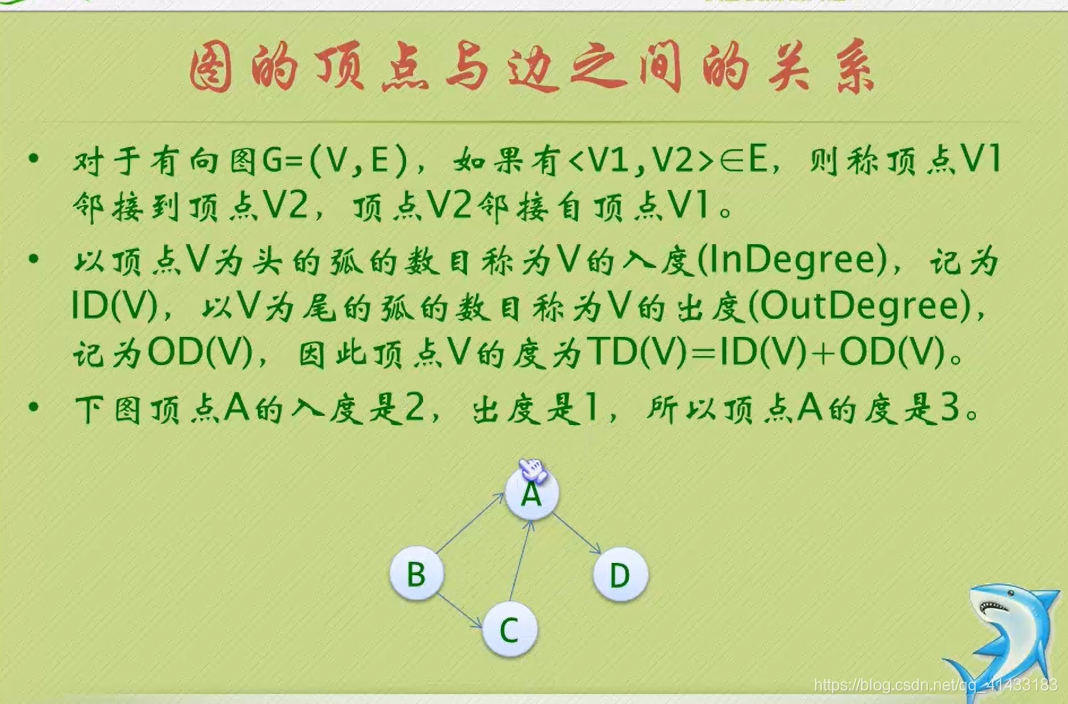 图的顶点与边之间的关系

• 对于有向图G=(V,E)，如果有<V1,V2>∈E，则称顶点V1邻接到顶点V2，顶点V2邻接自顶点V1。

• 以顶点V为头的弧的数目称为V的入度(InDegree)，记为ID(V)，以V为尾的弧的数目称为V的出度(OutDegree)，记为OD(V)，因此顶点V的度为TD(V)=ID(V)+OD(V)。

• 下图顶点A的入度是2，出度是1，所以顶点A的度是3。

A
B
D
C

https://blog.csdn.net/qq_41433183